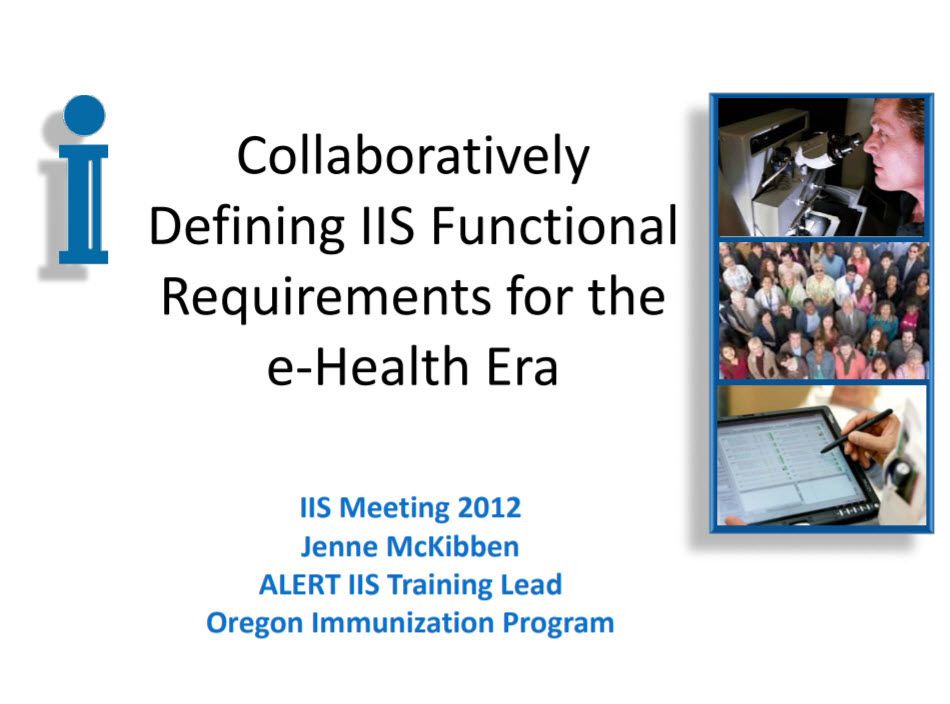 Collaboratively Defining IIS Functional Requirements for the e-Health Era

IIS Meeting 2012
Jenne McKibben
ALERT IIS Training Lead
Oregon Immunization Program